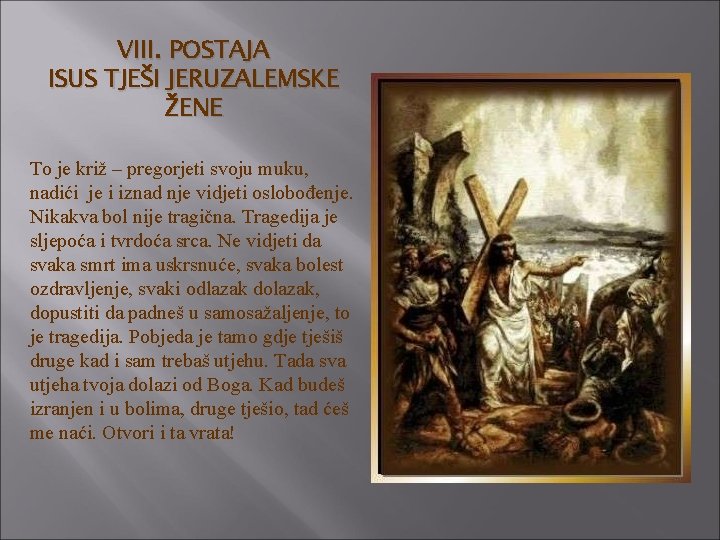 VIII. POSTAJA
ISUS TJEŠI JERUZALEMSKE ŽENE

To je križ – pregorjeti svoju muku, nadići je i iznad nje vidjeti oslobođenje. Nikakva bol nije tragična. Tragedija je sljepoća i tvrdoća srca. Ne vidjeti da svaka smrt ima uskrsnuće, svaka bolest ozdravljenje, svaki odlazak dolazak, dopustiti da padneš u samosažaljenje, to je tragedija. Pobjeda je tamo gdje tješiš druge kad i sam trebaš utjehu. Tada sva utjeha tvoja dolazi od Boga. Kad budeš izranjen i u bolima, druge tješio, tad ćeš me naći. Otvori i ta vrata!